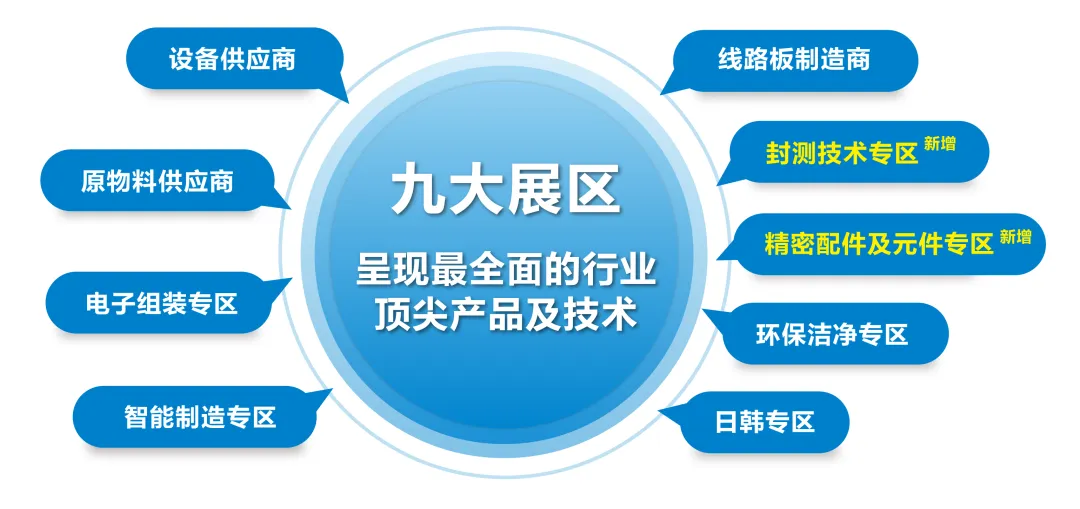 九大展区

呈现最全面的行业顶尖产品及技术

设备供应商

原物料供应商

电子组装专区

智能制造专区

线路板制造商

封测技术专区 新增

精密配件及元件专区 新增

环保洁净专区

日韩专区